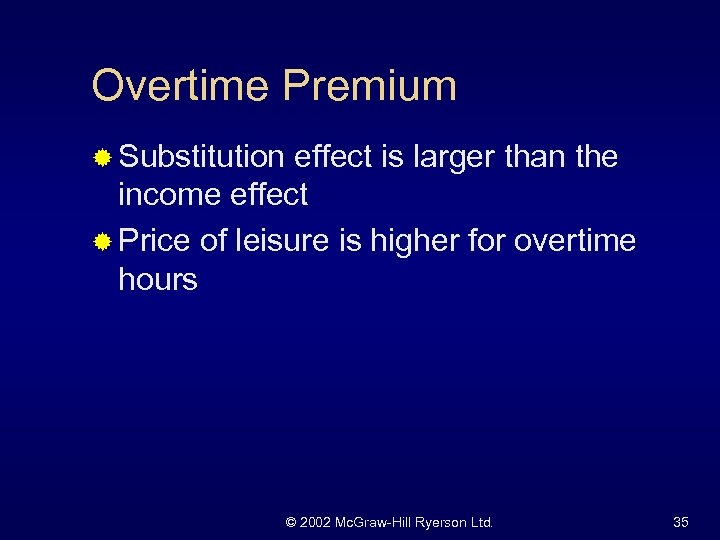 Overtime Premium

Substitution effect is larger than the income effect

Price of leisure is higher for overtime hours

© 2002 McGraw-Hill Ryerson Ltd.

35